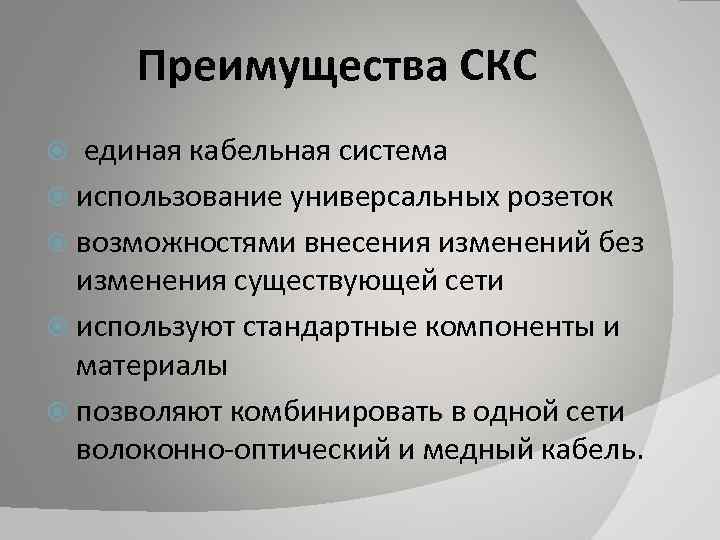 Преимущества СКС

единая кабельная система

использование универсальных розеток

возможностями внесения изменений без изменения существующей сети

используют стандартные компоненты и материалы

позволяют комбинировать в одной сети волоконно-оптический и медный кабель.